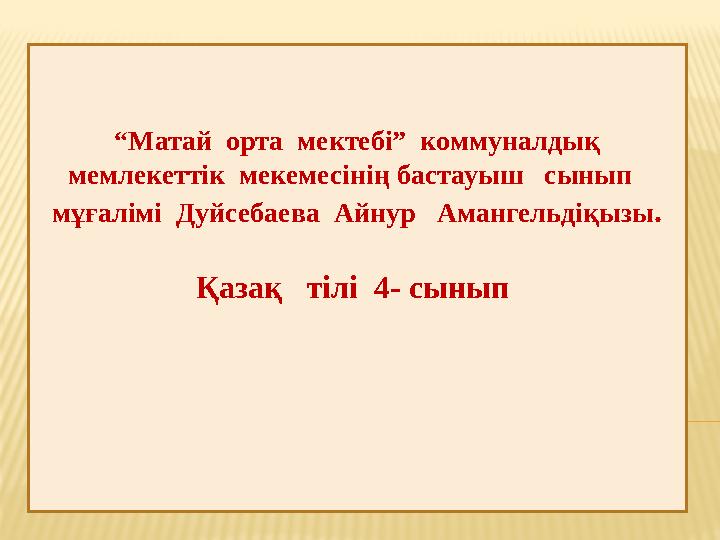 “Матай орта мектебі” коммуналдық мемлекеттік мекемесінің бастауыш сынып мұғалімі Дуйсебаева Айнур Амангельдіқызы.

Қазақ тілі 4- сынып